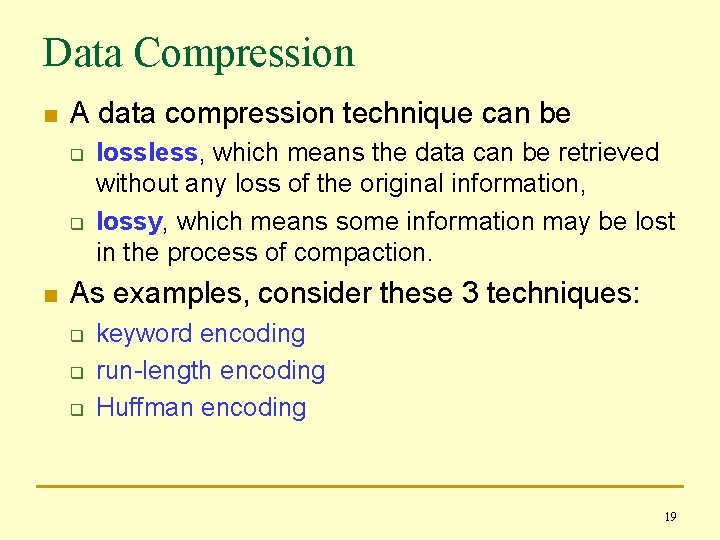 Data Compression

- A data compression technique can be
  - lossless, which means the data can be retrieved without any loss of the original information,
  - lossy, which means some information may be lost in the process of compaction.
- As examples, consider these 3 techniques:
  - keyword encoding
  - run-length encoding
  - Huffman encoding

19